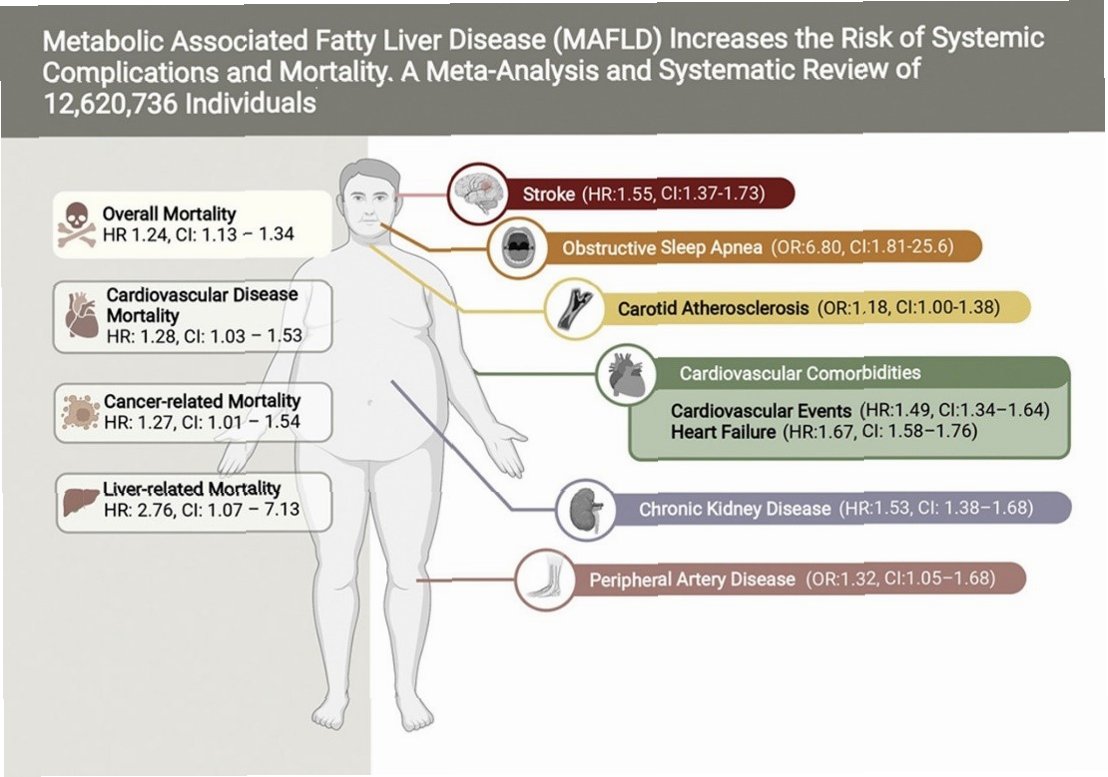 Metabolic Associated Fatty Liver Disease (MAFLD) Increases the Risk of Systemic Complications and Mortality. A Meta-Analysis and Systematic Review of 12,620,736 Individuals

Overall Mortality
HR 1.24, CI: 1.13 – 1.34

Cardiovascular Disease Mortality
HR: 1.28, CI: 1.03 – 1.53

Cancer-related Mortality
HR: 1.27, CI: 1.01 – 1.54

Liver-related Mortality
HR: 2.76, CI: 1.07 – 7.13

Stroke (HR:1.55, CI:1.37-1.73)

Obstructive Sleep Apnea (OR:6.80, CI:1.81-25.6)

Carotid Atherosclerosis (OR:1.18, CI:1.00-1.38)

Cardiovascular Comorbidities

Cardiovascular Events (HR:1.49, CI:1.34–1.64)
Heart Failure (HR:1.67, CI: 1.58–1.76)

Chronic Kidney Disease (HR:1.53, CI: 1.38–1.68)

Peripheral Artery Disease (OR:1.32, CI:1.05–1.68)